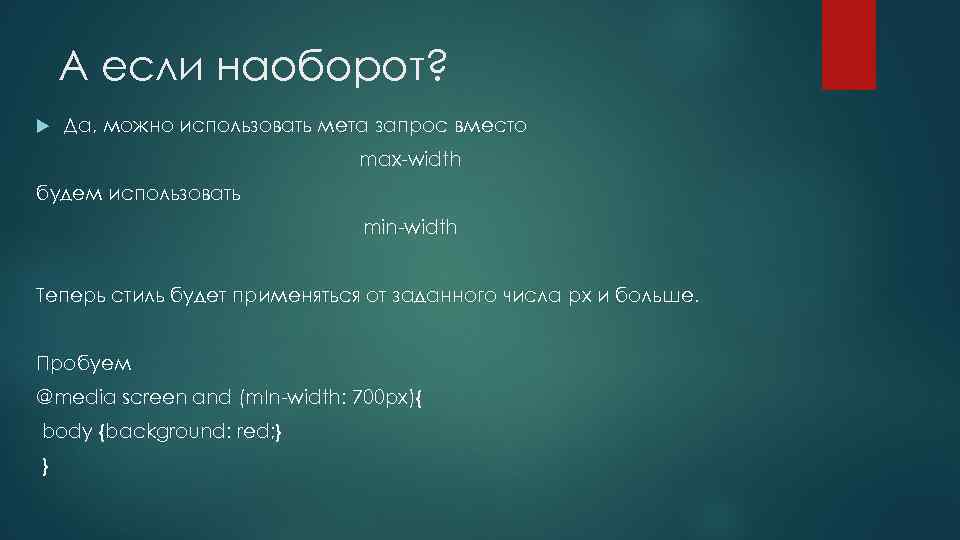 А если наоборот?

Да, можно использовать мета запрос вместо

max-width

будем использовать

min-width

Теперь стиль будет применяться от заданного числа px и больше.

Пробуем
@media screen and (min-width: 700px){
body {background: red;}
}